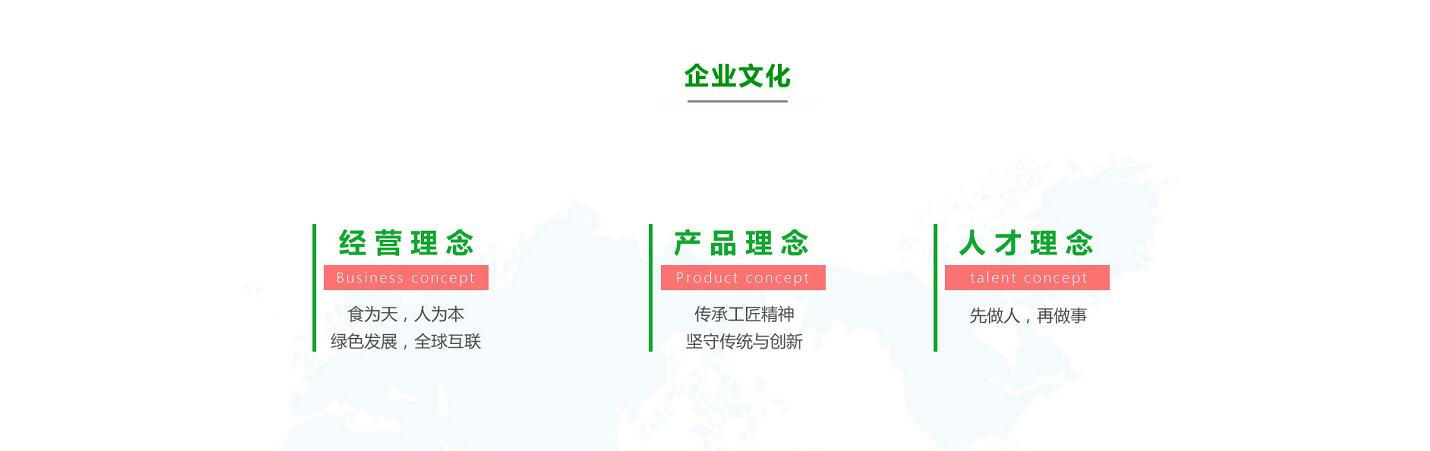 企业文化

经营理念
Business concept
食为天，人为本
绿色发展，全球互联

产品理念
Product concept
传承工匠精神
坚守传统与创新

人才理念
talent concept
先做人，再做事